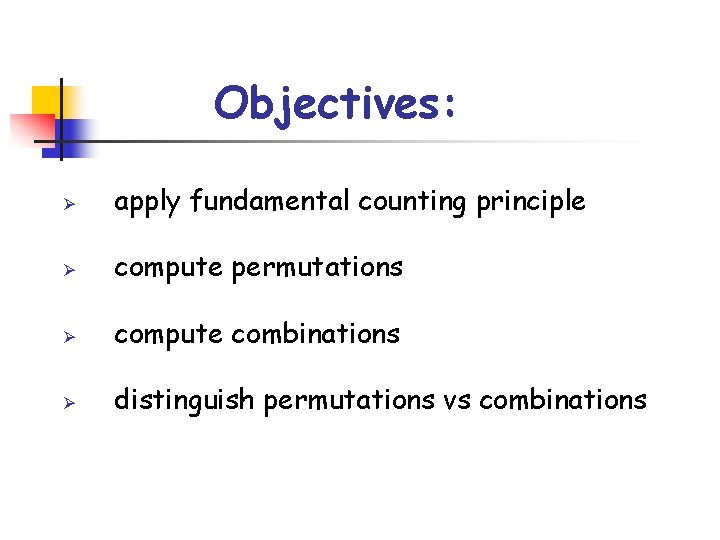 Objectives:

➢ apply fundamental counting principle

➢ compute permutations

➢ compute combinations

➢ distinguish permutations vs combinations